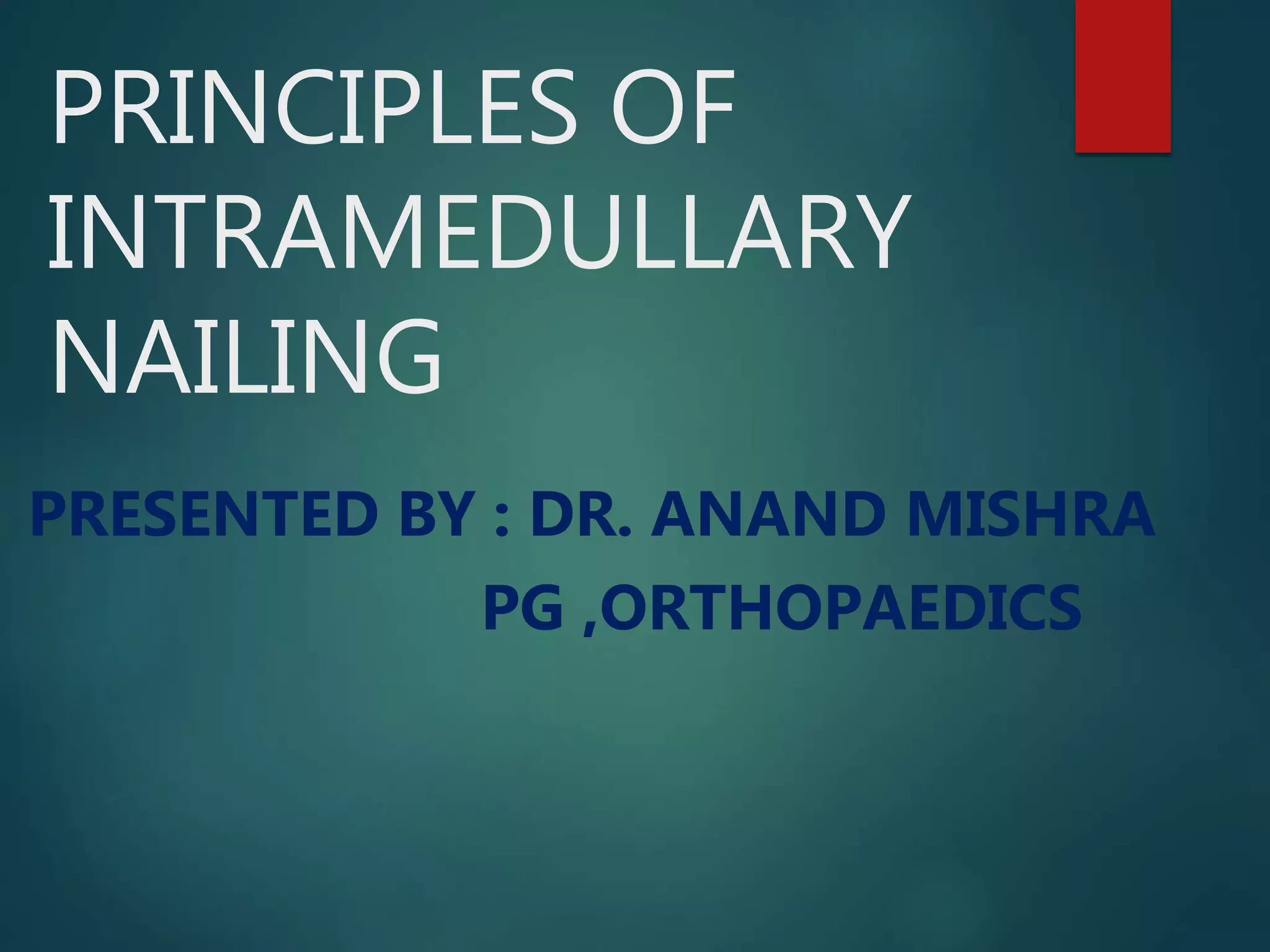 PRINCIPLES OF INTRAMEDULLARY NAILING

PRESENTED BY : DR. ANAND MISHRA

PG ,ORTHOPAEDICS